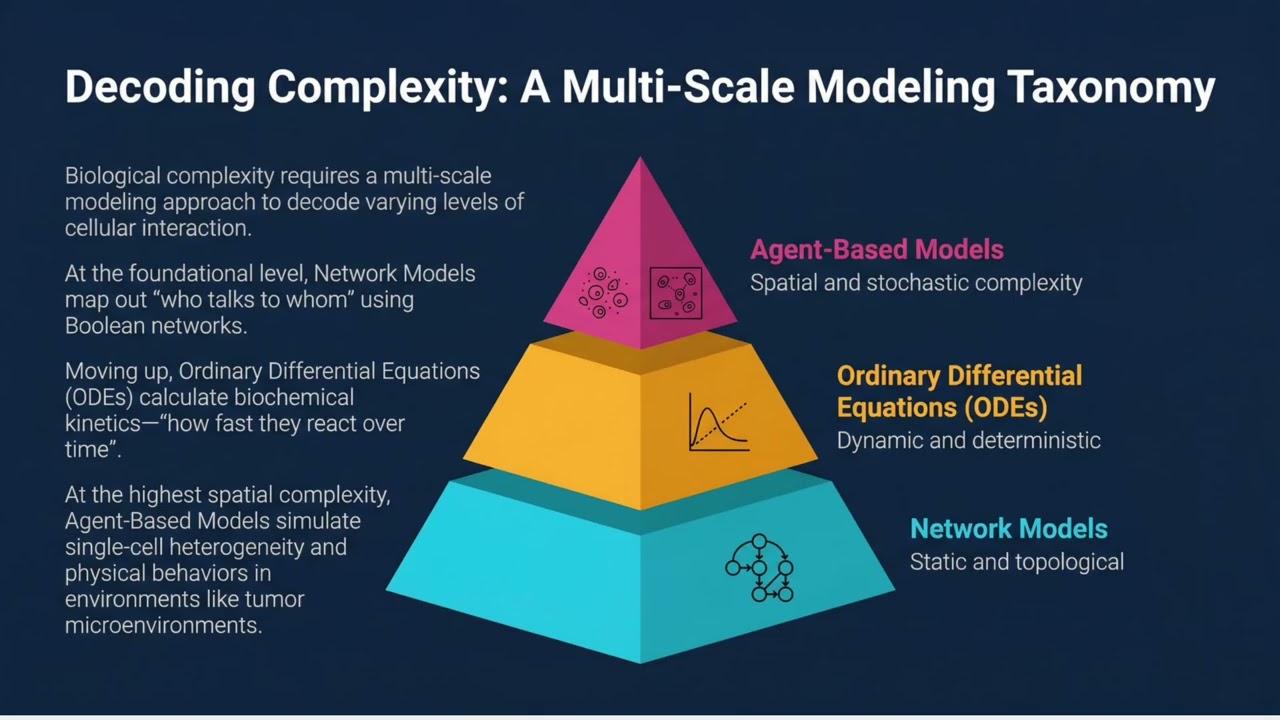 Decoding Complexity: A Multi-Scale Modeling Taxonomy

Biological complexity requires a multi-scale modeling approach to decode varying levels of cellular interaction.

At the foundational level, Network Models map out “who talks to whom” using Boolean networks.

Moving up, Ordinary Differential Equations (ODEs) calculate biochemical kinetics—“how fast they react over time”.

At the highest spatial complexity, Agent-Based Models simulate single-cell heterogeneity and physical behaviors in environments like tumor microenvironments.

Agent-Based Models
Spatial and stochastic complexity

Ordinary Differential Equations (ODEs)
Dynamic and deterministic

Network Models
Static and topological